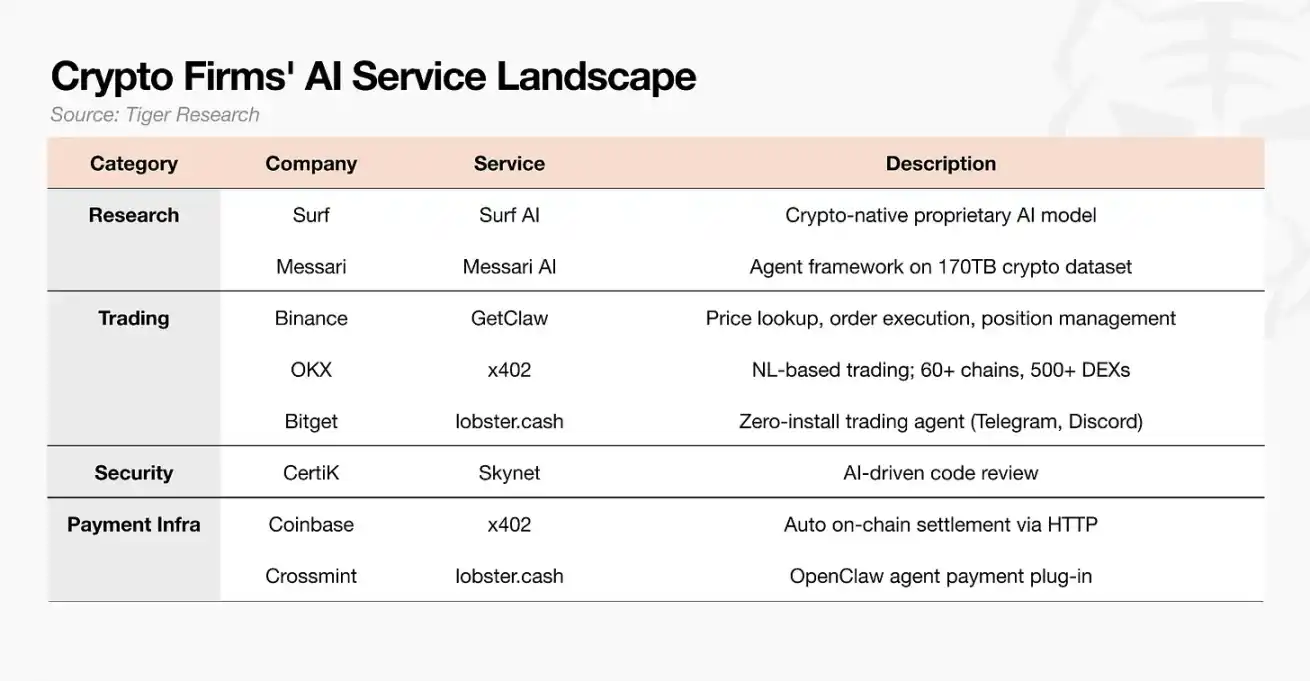 Crypto Firms' AI Service Landscape

Source: Tiger Research

| Category | Company | Service | Description |
|---|---|---|---|
| Research | Surf | Surf AI | Crypto-native proprietary AI model |
| | Messari | Messari AI | Agent framework on 170TB crypto dataset |
| Trading | Binance | GetClaw | Price lookup, order execution, position management |
| | OKX | x402 | NL-based trading; 60+ chains, 500+ DEXs |
| | Bitget | lobster.cash | Zero-install trading agent (Telegram, Discord) |
| Security | CertiK | Skynet | AI-driven code review |
| Payment Infra | Coinbase | x402 | Auto on-chain settlement via HTTP |
| | Crossmint | lobster.cash | OpenClaw agent payment plug-in |